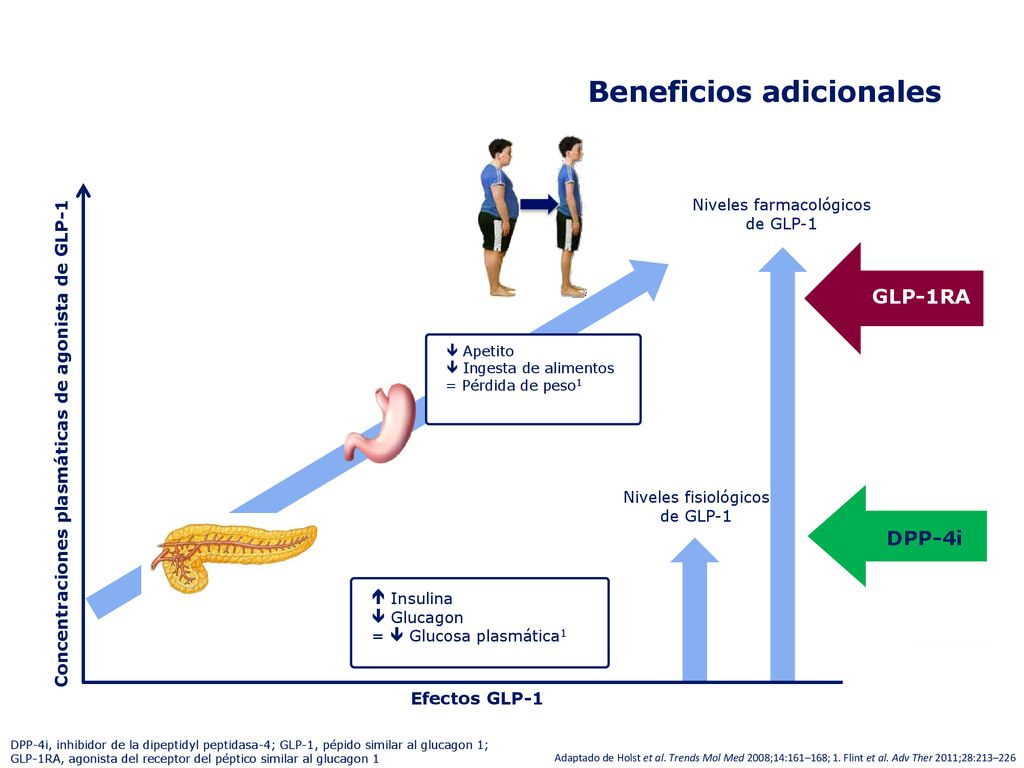 Beneficios adicionales

Concentraciones plasmáticas de agonista de GLP-1

Niveles farmacológicos de GLP-1

GLP-1RA

↓ Apetito
↓ Ingesta de alimentos
= Pérdida de peso$^1$

Niveles fisiológicos de GLP-1

DPP-4i

↑ Insulina
↓ Glucagon
= ↓ Glucosa plasmática$^1$

Efectos GLP-1

DPP-4i, inhibidor de la dipeptidyl peptidasa-4; GLP-1, pépido similar al glucagon 1; GLP-1RA, agonista del receptor del péptico similar al glucagon 1

Adaptado de Holst et al. Trends Mol Med 2008;14:161–168; 1. Flint et al. Adv Ther 2011;28:213–226